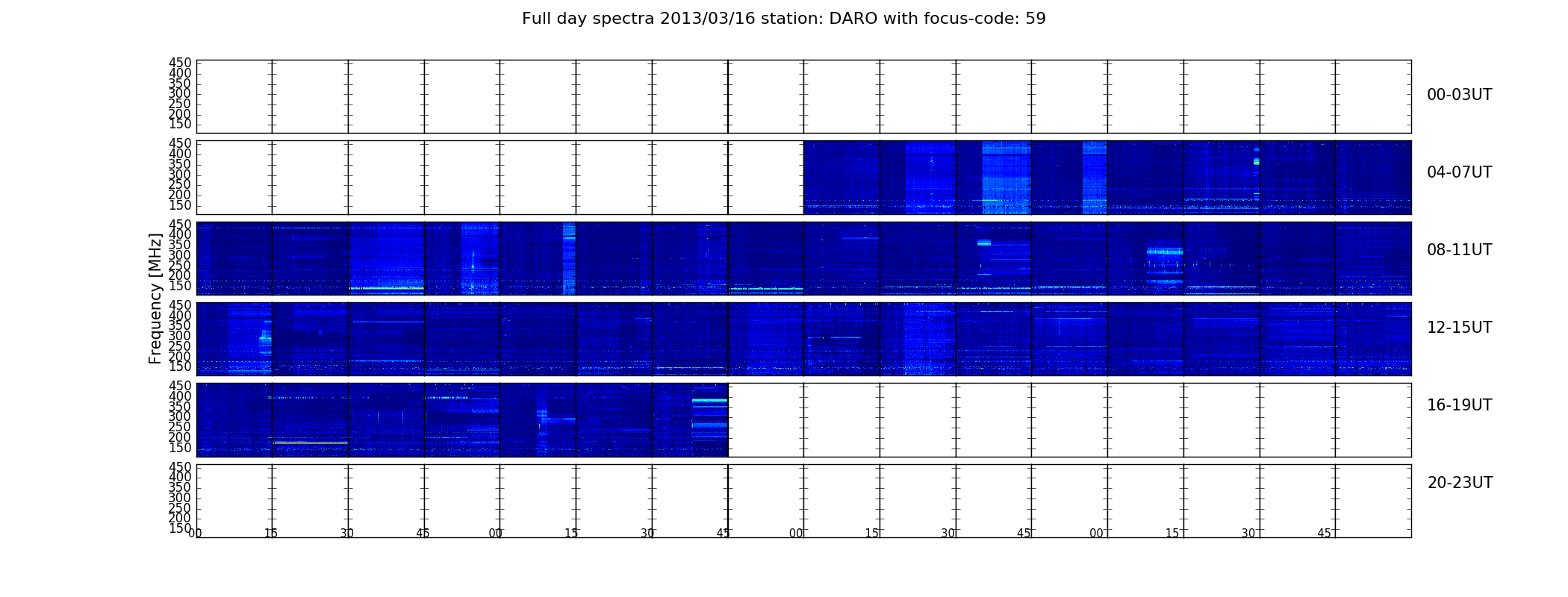 Full day spectra 2013/03/16 station: DARO with focus-code: 59

Frequency [MHz]

450 400 350 300 250 200 150

00-03UT

450 400 350 300 250 200 150

04-07UT

450 400 350 300 250 200 150

08-11UT

450 400 350 300 250 200 150

12-15UT

450 400 350 300 250 200 150

16-19UT

450 400 350 300 250 200 150

20-23UT

00 15 30 45 00 15 30 45 00 15 30 45 00 15 30 45